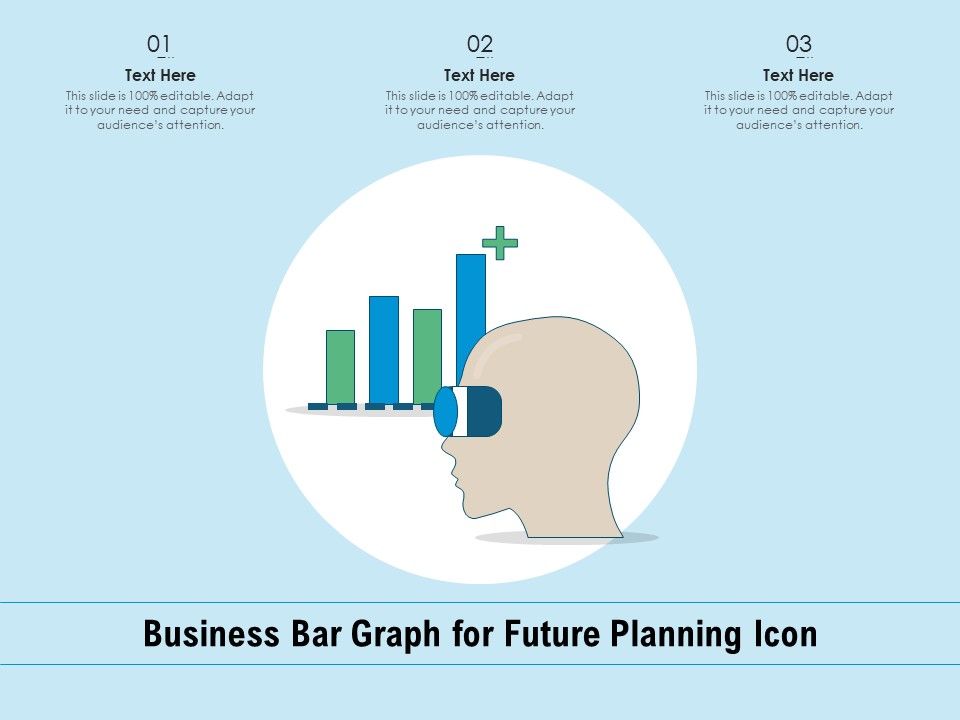 01
Text Here
This slide is 100% editable. Adapt it to your need and capture your audience's attention.

02
Text Here
This slide is 100% editable. Adapt it to your need and capture your audience's attention.

03
Text Here
This slide is 100% editable. Adapt it to your need and capture your audience's attention.

Business Bar Graph for Future Planning Icon